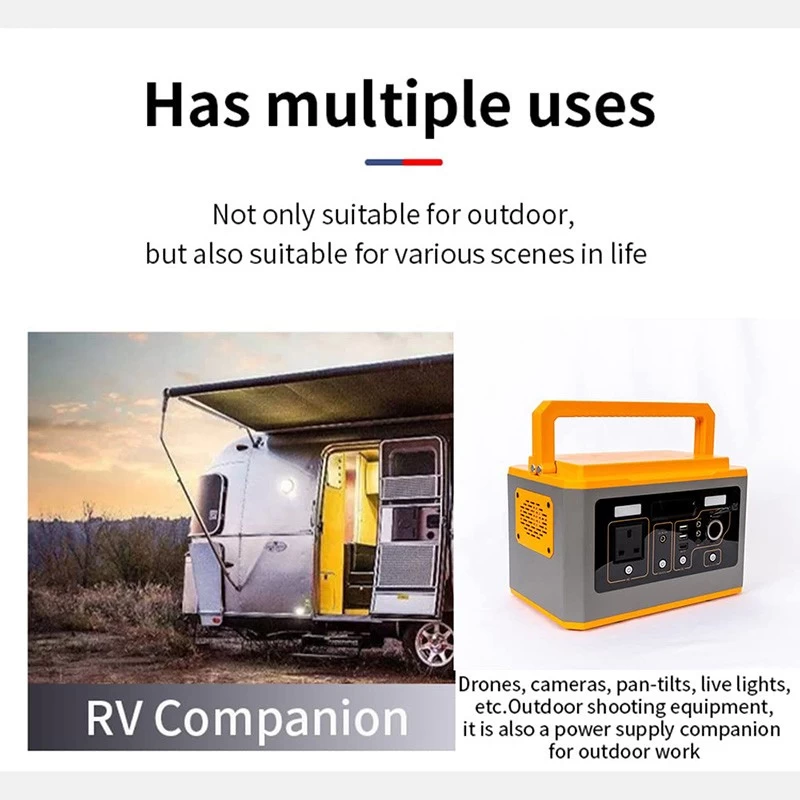 Has multiple uses

Not only suitable for outdoor, but also suitable for various scenes in life

RV Companion

Drones, cameras, pan-tilts, live lights, etc.Outdoor shooting equipment, it is also a power supply companion for outdoor work